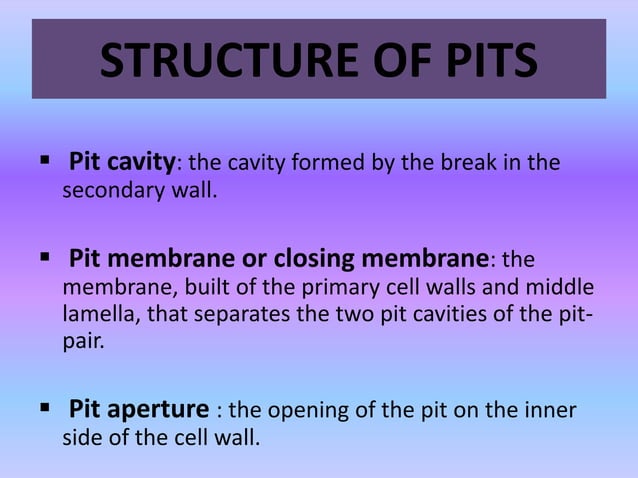 STRUCTURE OF PITS

▪ Pit cavity: the cavity formed by the break in the secondary wall.

▪ Pit membrane or closing membrane: the membrane, built of the primary cell walls and middle lamella, that separates the two pit cavities of the pit-pair.

▪ Pit aperture : the opening of the pit on the inner side of the cell wall.